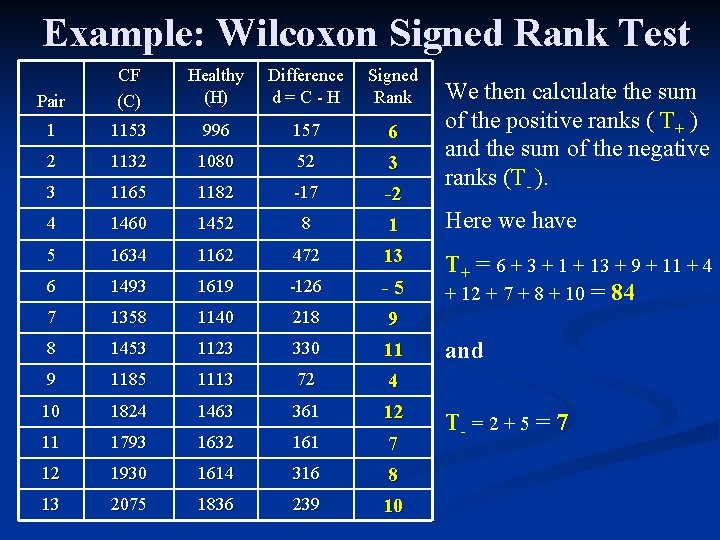 Example: Wilcoxon Signed Rank Test

| Pair | CF (C) | Healthy (H) | Difference d = C - H | Signed Rank |
|---|---|---|---|---|
| 1 | 1153 | 996 | 157 | 6 |
| 2 | 1132 | 1080 | 52 | 3 |
| 3 | 1165 | 1182 | -17 | -2 |
| 4 | 1460 | 1452 | 8 | 1 |
| 5 | 1634 | 1162 | 472 | 13 |
| 6 | 1493 | 1619 | -126 | - 5 |
| 7 | 1358 | 1140 | 218 | 9 |
| 8 | 1453 | 1123 | 330 | 11 |
| 9 | 1185 | 1113 | 72 | 4 |
| 10 | 1824 | 1463 | 361 | 12 |
| 11 | 1793 | 1632 | 161 | 7 |
| 12 | 1930 | 1614 | 316 | 8 |
| 13 | 2075 | 1836 | 239 | 10 |

We then calculate the sum of the positive ranks ( $T_+$ ) and the sum of the negative ranks ($T_-$).

Here we have

$T_+ = 6 + 3 + 1 + 13 + 9 + 11 + 4 + 12 + 7 + 8 + 10 = 84$

and

$T_- = 2 + 5 = 7$